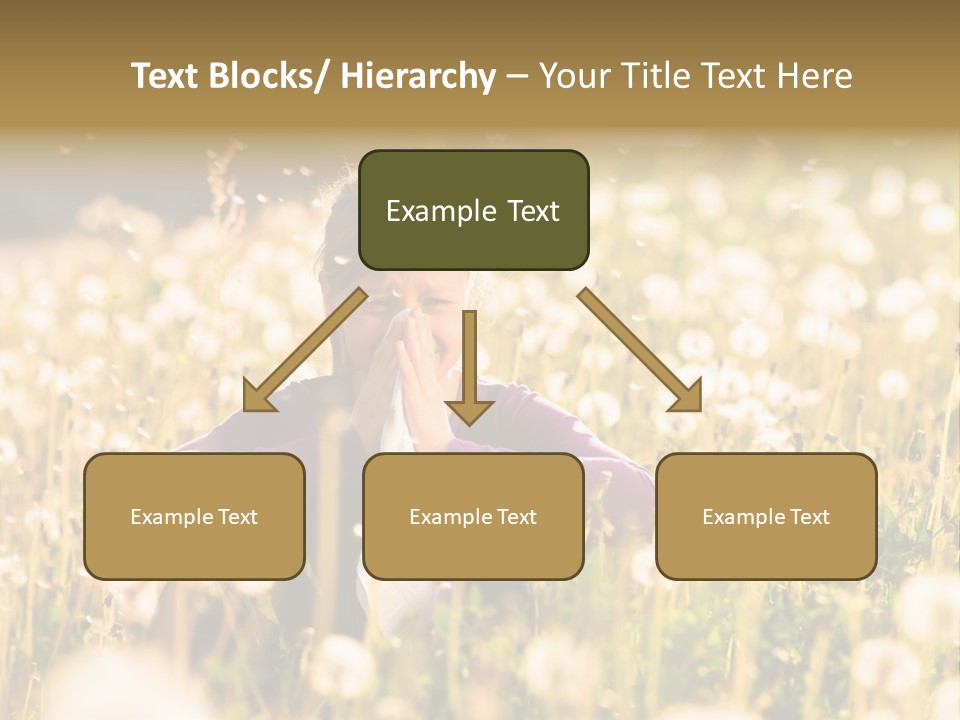 Text Blocks/ Hierarchy – Your Title Text Here

Example Text

Example Text

Example Text

Example Text